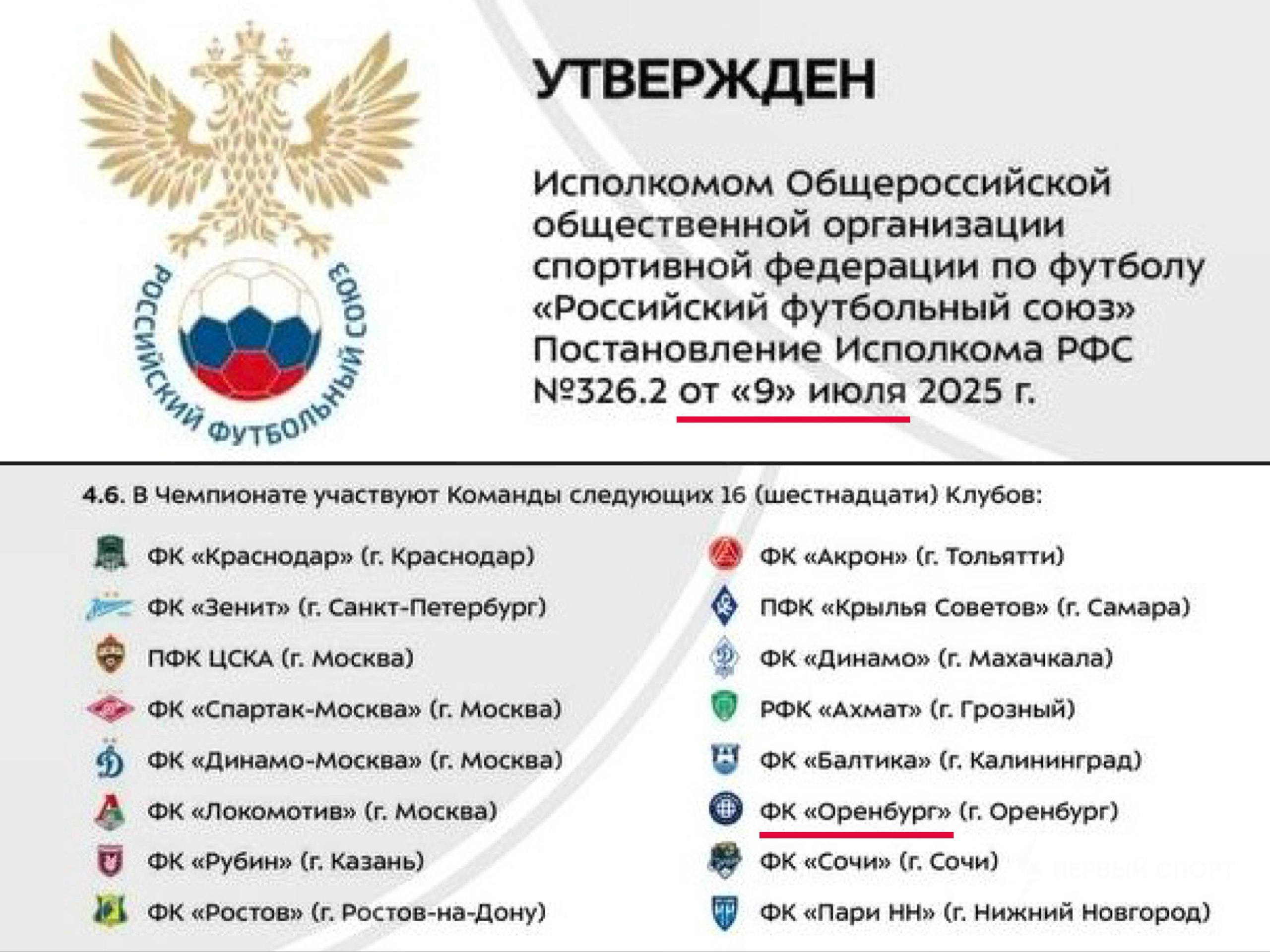 РОССИЙСКИЙ ФУТБОЛЬНЫЙ СОЮЗ

УТВЕРЖДЕН

Исполкомом Общероссийской общественной организации спортивной федерации по футболу «Российский футбольный союз» Постановление Исполкома РФС №326.2 от «9» июля 2025 г.

4.6. В Чемпионате участвуют Команды следующих 16 (шестнадцати) Клубов:

ФК «Краснодар» (г. Краснодар)

ФК «Зенит» (г. Санкт-Петербург)

ПФК ЦСКА (г. Москва)

ФК «Спартак-Москва» (г. Москва)

ФК «Динамо-Москва» (г. Москва)

ФК «Локомотив» (г. Москва)

ФК «Рубин» (г. Казань)

ФК «Ростов» (г. Ростов-на-Дону)

ФК «Акрон» (г. Тольятти)

ПФК «Крылья Советов» (г. Самара)

ФК «Динамо» (г. Махачкала)

РФК «Ахмат» (г. Грозный)

ФК «Балтика» (г. Калининград)

ФК «Оренбург» (г. Оренбург)

ФК «Сочи» (г. Сочи)

ФК «Пари НН» (г. Нижний Новгород)